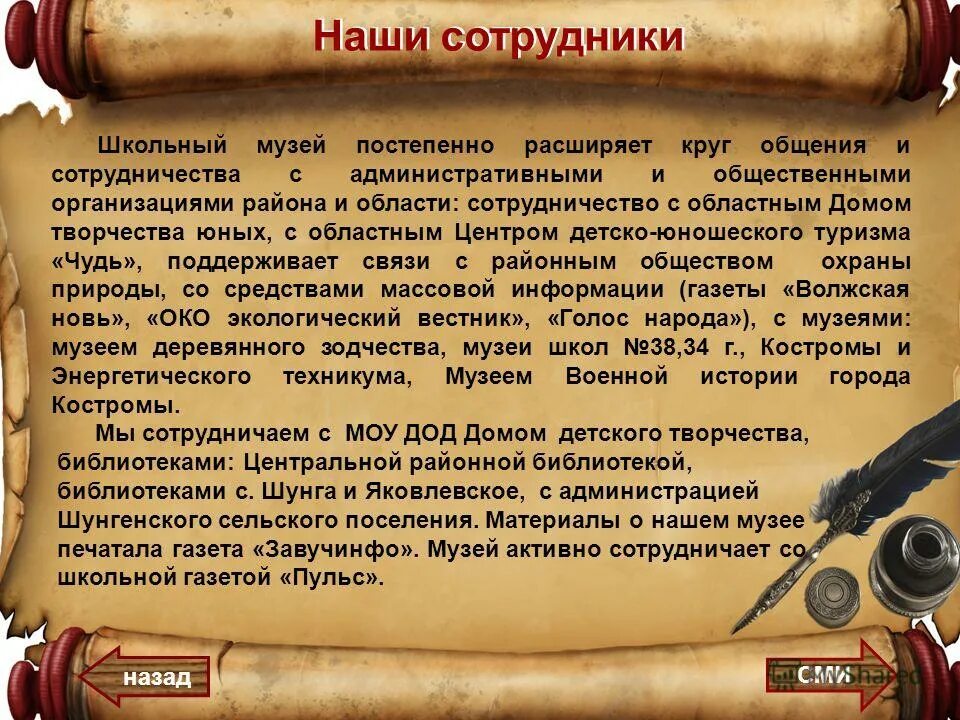 Наши сотрудники

Школьный музей постепенно расширяет круг общения и сотрудничества с административными и общественными организациями района и области: сотрудничество с областным Домом творчества юных, с областным Центром детско-юношеского туризма «Чудь», поддерживает связи с районным обществом охраны природы, со средствами массовой информации (газеты «Волжская новь», «ОКО экологический вестник», «Голос народа»), с музеями: музеем деревянного зодчества, музеи школ №38,34 г., Костромы и Энергетического техникума, Музеем Военной истории города Костромы.

Мы сотрудничаем с МОУ ДОД Домом детского творчества, библиотеками: Центральной районной библиотекой, библиотеками с. Шунга и Яковлевское, с администрацией Шунгенского сельского поселения. Материалы о нашем музее печатала газета «Завучинфо». Музей активно сотрудничает со школьной газетой «Пульс».

назад

СМИ